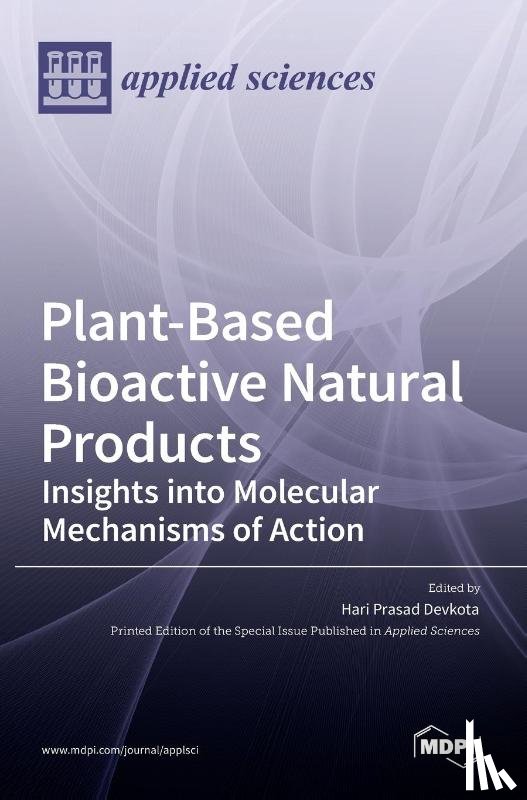 applied sciences

Plant-Based Bioactive Natural Products
Insights into Molecular Mechanisms of Action

Edited by
Hari Prasad Devkota
Printed Edition of the Special Issue Published in Applied Sciences

www.mdpi.com/journal/applsci

MDPI